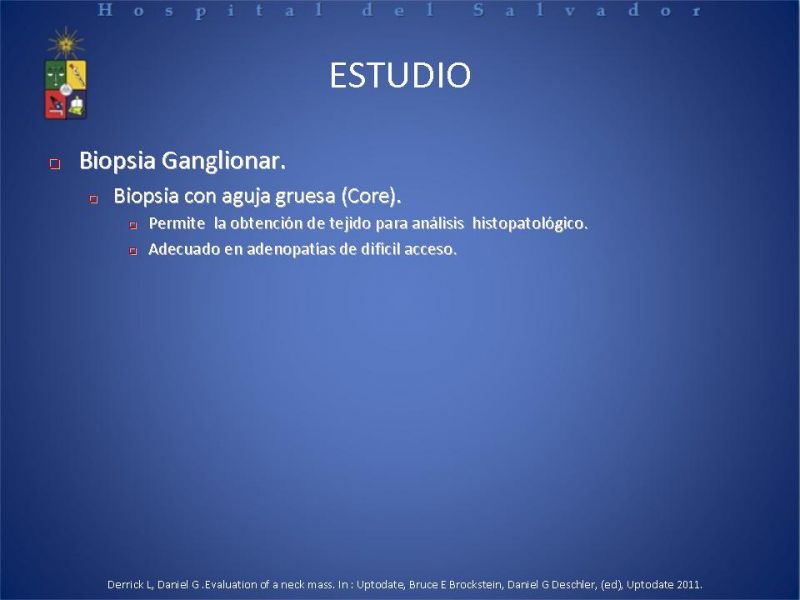 Hospital del Salvador

ESTUDIO

Biopsia Ganglionar.

Biopsia con aguja gruesa (Core).

Permite la obtención de tejido para análisis histopatológico.

Adecuado en adenopatías de difícil acceso.

Derrick L, Daniel G .Evaluation of a neck mass. In : Uptodate, Bruce E Brockstein, Daniel G Deschler, (ed), Uptodate 2011.